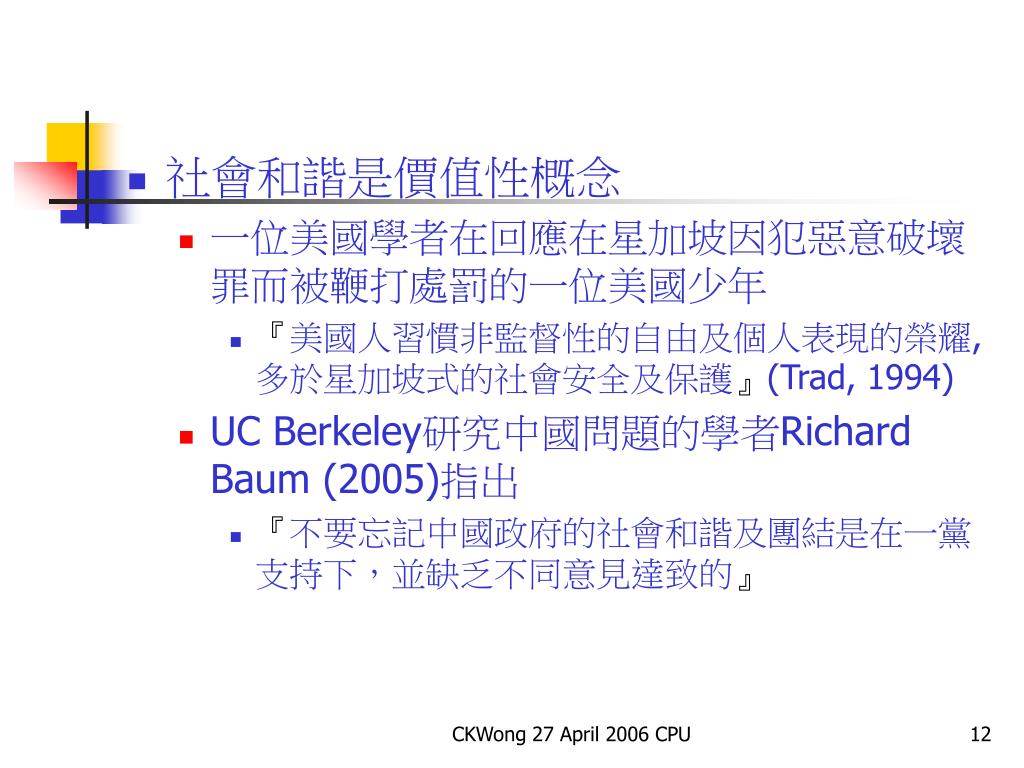 社會和諧是價值性概念

一位美國學者在回應在星加坡因犯惡意破壞罪而被鞭打處罰的一位美國少年

『美國人習慣非監督性的自由及個人表現的榮耀, 多於星加坡式的社會安全及保護』(Trad, 1994)

UC Berkeley研究中國問題的學者Richard Baum (2005)指出

『不要忘記中國政府的社會和諧及團結是在一黨支持下，並缺乏不同意見達致的』

CKWong 27 April 2006 CPU

12